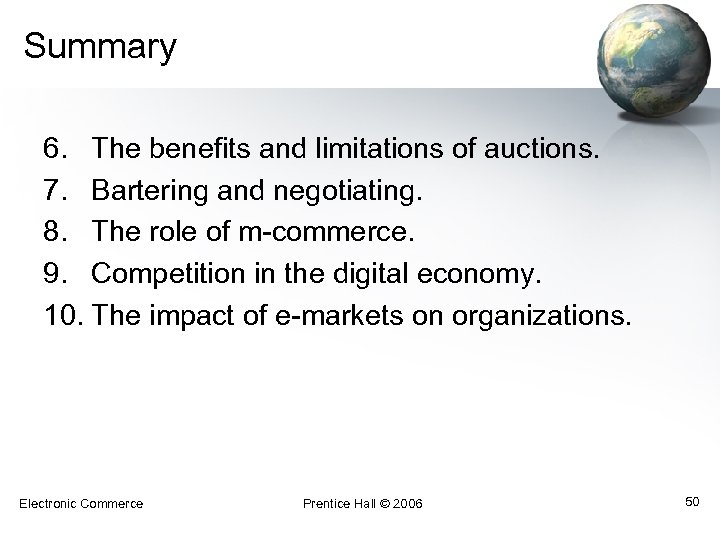 Summary

6. The benefits and limitations of auctions.
7. Bartering and negotiating.
8. The role of m-commerce.
9. Competition in the digital economy.
10. The impact of e-markets on organizations.

Electronic Commerce

Prentice Hall © 2006

50